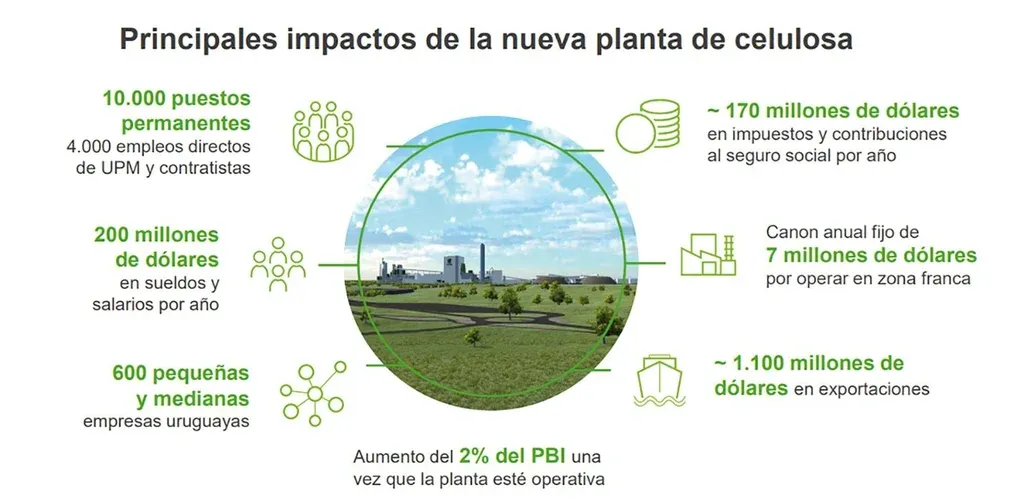 Principales impactos de la nueva planta de celulosa

10.000 puestos permanentes
4.000 empleos directos de UPM y contratistas

200 millones de dólares
en sueldos y salarios por año

600 pequeñas y medianas
empresas uruguayas

~ 170 millones de dólares
en impuestos y contribuciones al seguro social por año

Canon anual fijo de
7 millones de dólares
por operar en zona franca

~ 1.100 millones de dólares en exportaciones

Aumento del 2% del PBI una vez que la planta esté operativa